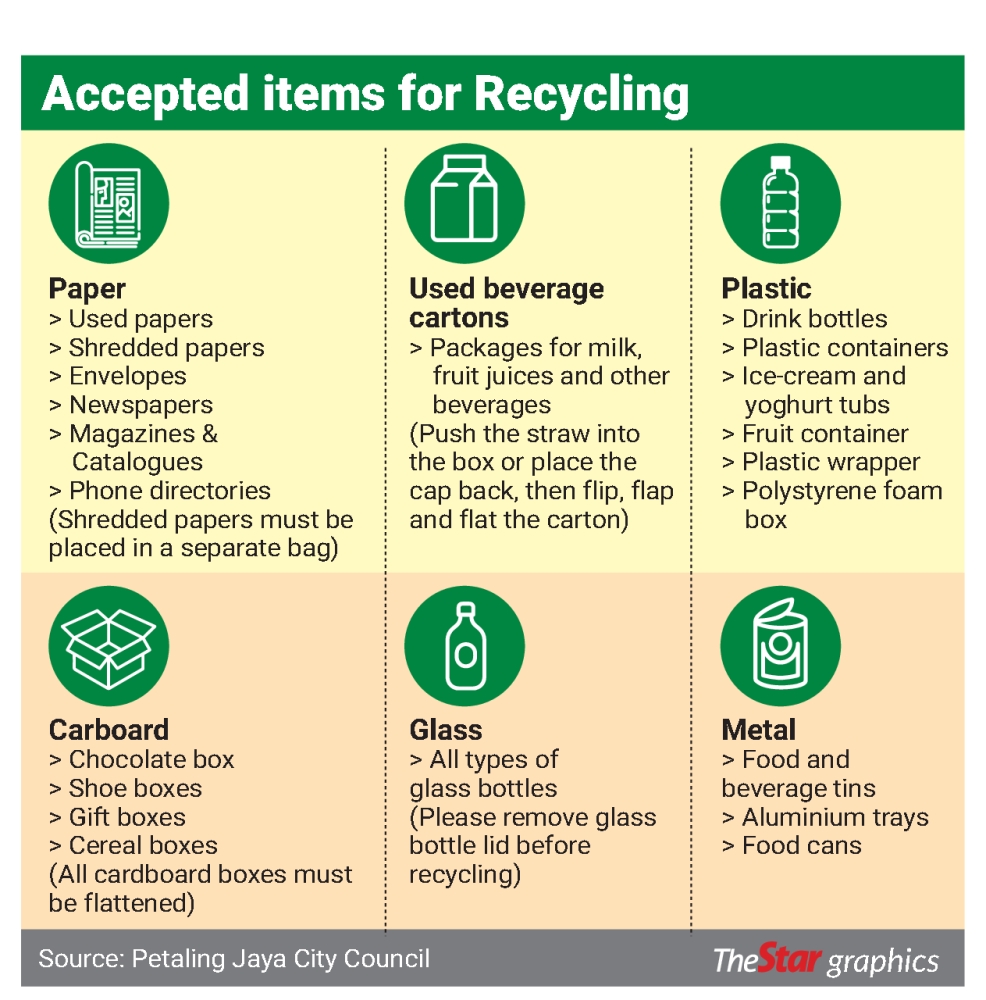 Accepted items for Recycling

Paper
> Used papers
> Shredded papers
> Envelopes
> Newspapers
> Magazines & Catalogues
> Phone directories
(Shredded papers must be placed in a separate bag)

Used beverage cartons
> Packages for milk, fruit juices and other beverages
(Push the straw into the box or place the cap back, then flip, flap and flat the carton)

Plastic
> Drink bottles
> Plastic containers
> Ice-cream and yoghurt tubs
> Fruit container
> Plastic wrapper
> Polystyrene foam box

Carboard
> Chocolate box
> Shoe boxes
> Gift boxes
> Cereal boxes
(All cardboard boxes must be flattened)

Glass
> All types of glass bottles
(Please remove glass bottle lid before recycling)

Metal
> Food and beverage tins
> Aluminium trays
> Food cans

Source: Petaling Jaya City Council

TheStar graphics